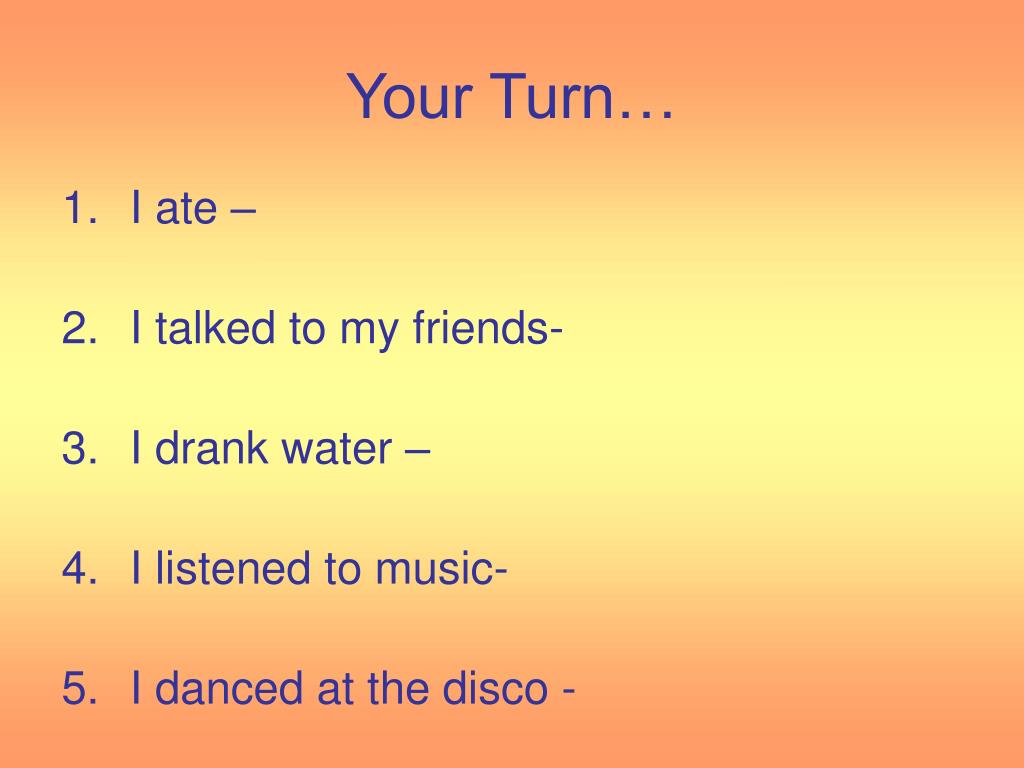 Your Turn…

1. I ate –

2. I talked to my friends-

3. I drank water –

4. I listened to music-

5. I danced at the disco -